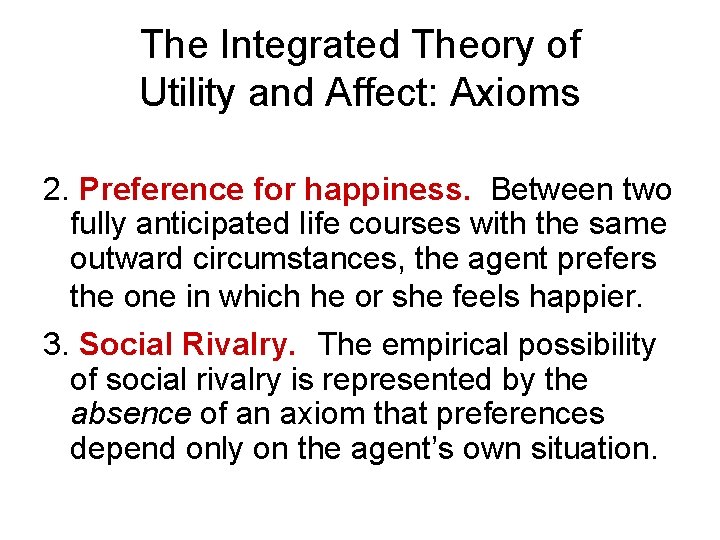 The Integrated Theory of Utility and Affect: Axioms

2. Preference for happiness. Between two fully anticipated life courses with the same outward circumstances, the agent prefers the one in which he or she feels happier.

3. Social Rivalry. The empirical possibility of social rivalry is represented by the absence of an axiom that preferences depend only on the agent's own situation.